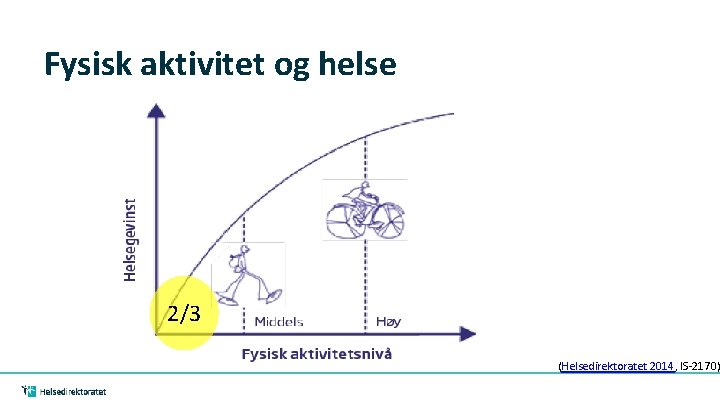 Fysisk aktivitet og helse

Helsegevinst

2/3

Middels

Høy

Fysisk aktivitetsnivå

(Helsedirektoratet 2014, IS-2170)

Helsedirektoratet